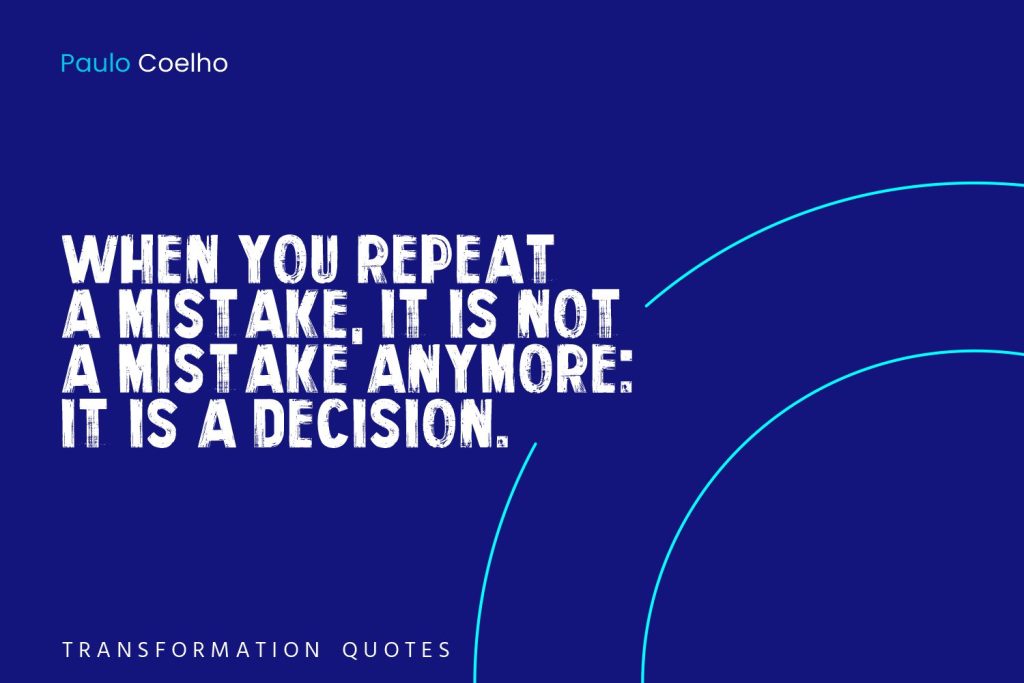 Paulo Coelho

WHEN YOU REPEAT A MISTAKE, IT IS NOT A MISTAKE ANYMORE: IT IS A DECISION.

TRANSFORMATION QUOTES